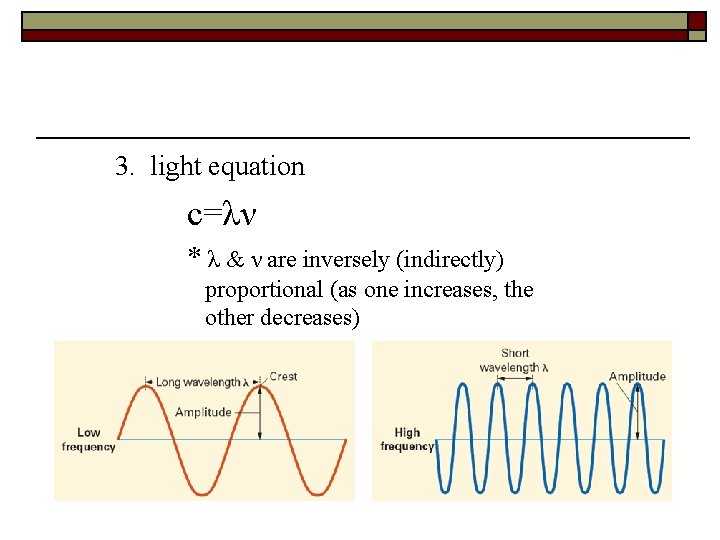 3. light equation

$c=\lambda\nu$

* $\lambda$ & $\nu$ are inversely (indirectly) proportional (as one increases, the other decreases)

Long wavelength $\lambda$

Crest

Amplitude

Low frequency

Short wavelength $\lambda$

Amplitude

High frequency